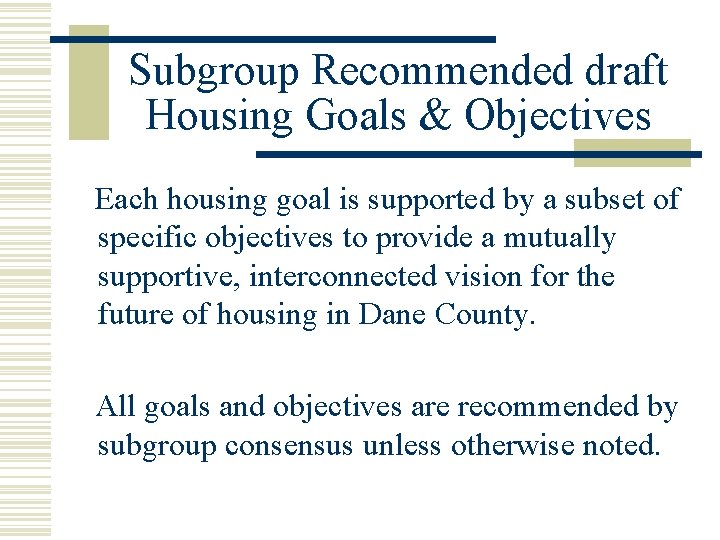 Subgroup Recommended draft Housing Goals & Objectives

Each housing goal is supported by a subset of specific objectives to provide a mutually supportive, interconnected vision for the future of housing in Dane County.

All goals and objectives are recommended by subgroup consensus unless otherwise noted.